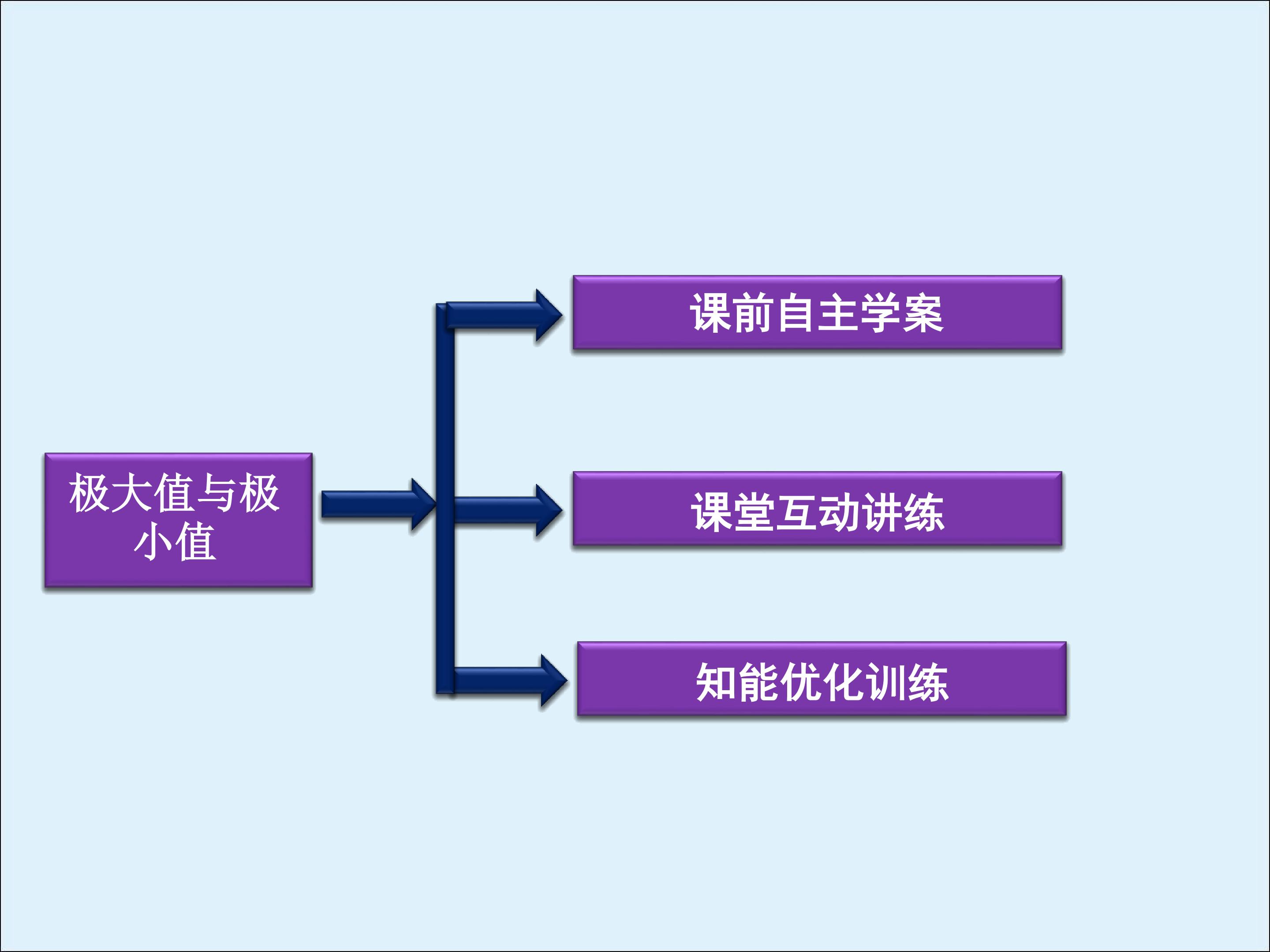 极大值与极小值

课前自主学案

课堂互动讲练

知能优化训练